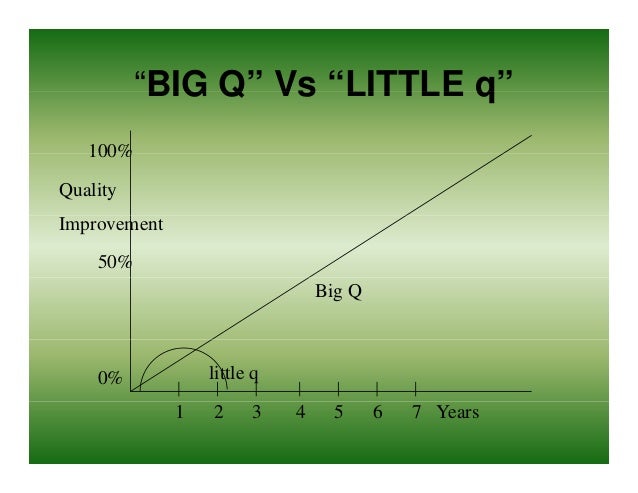 “BIG Q” Vs “LITTLE q”

100%

Quality

Improvement

50%

Big Q

little q

0%

1 2 3 4 5 6 7 Years